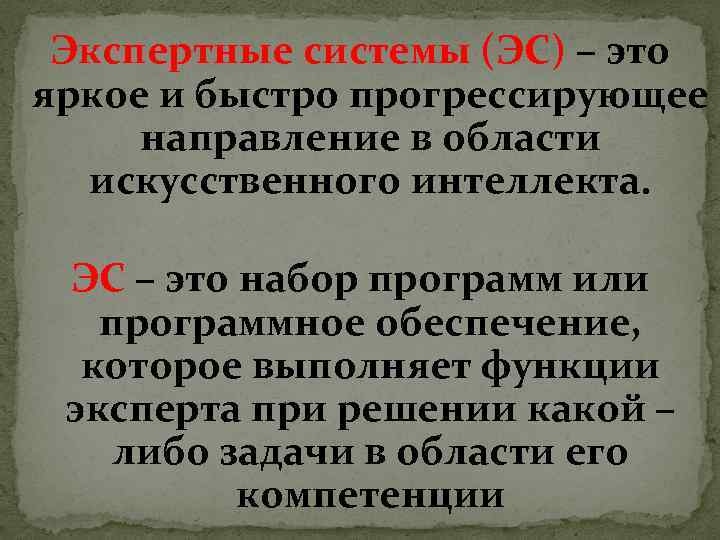 Экспертные системы (ЭС) – это яркое и быстро прогрессирующее направление в области искусственного интеллекта.

ЭС – это набор программ или программное обеспечение, которое выполняет функции эксперта при решении какой – либо задачи в области его компетенции